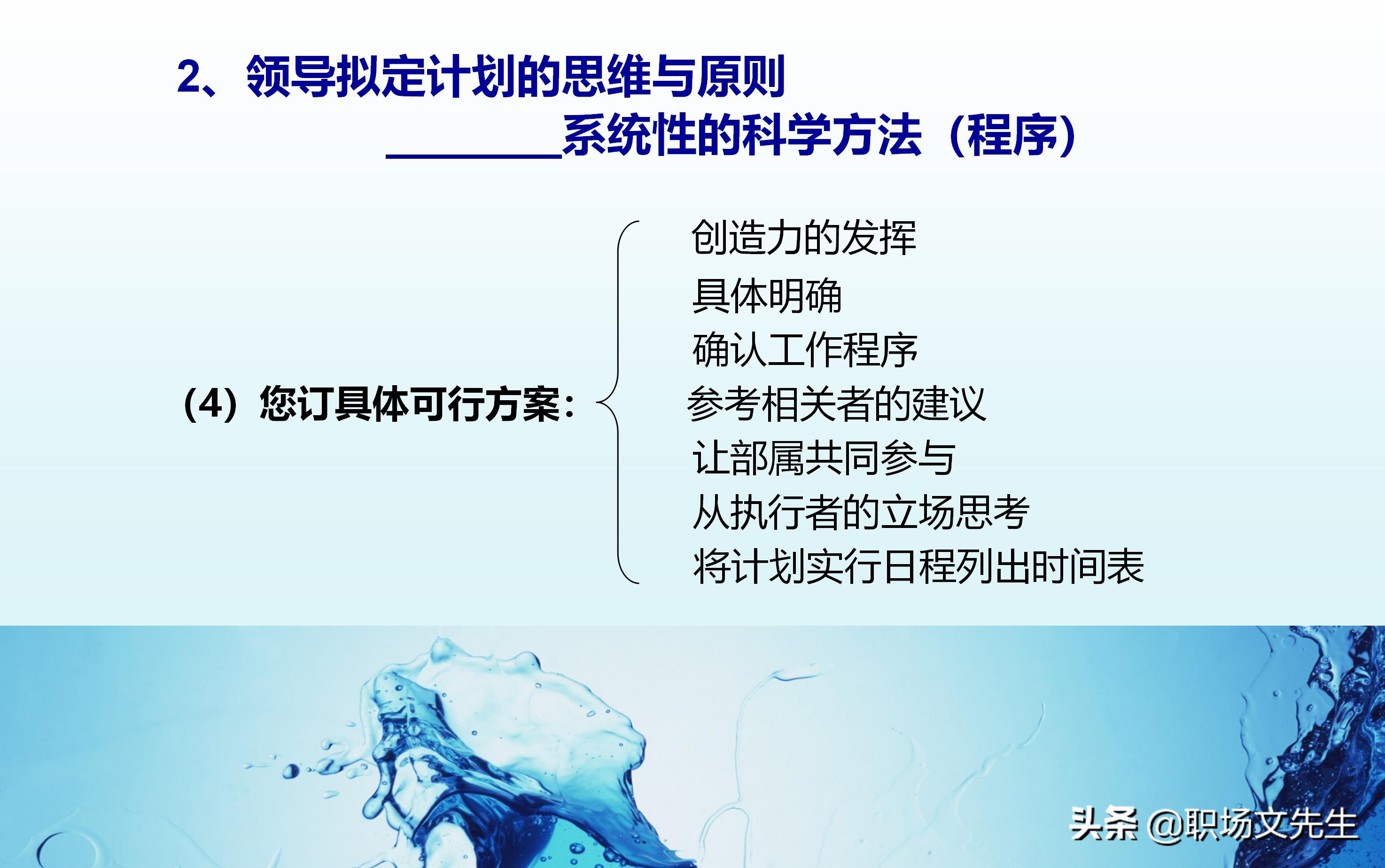 2、领导拟定计划的思维与原则

________系统性的科学方法（程序）

（4）您订具体可行方案：

创造力的发挥
具体明确
确认工作程序
参考相关者的建议
让部属共同参与
从执行者的立场思考
将计划实行日程列出时间表

头条 @职场文先生